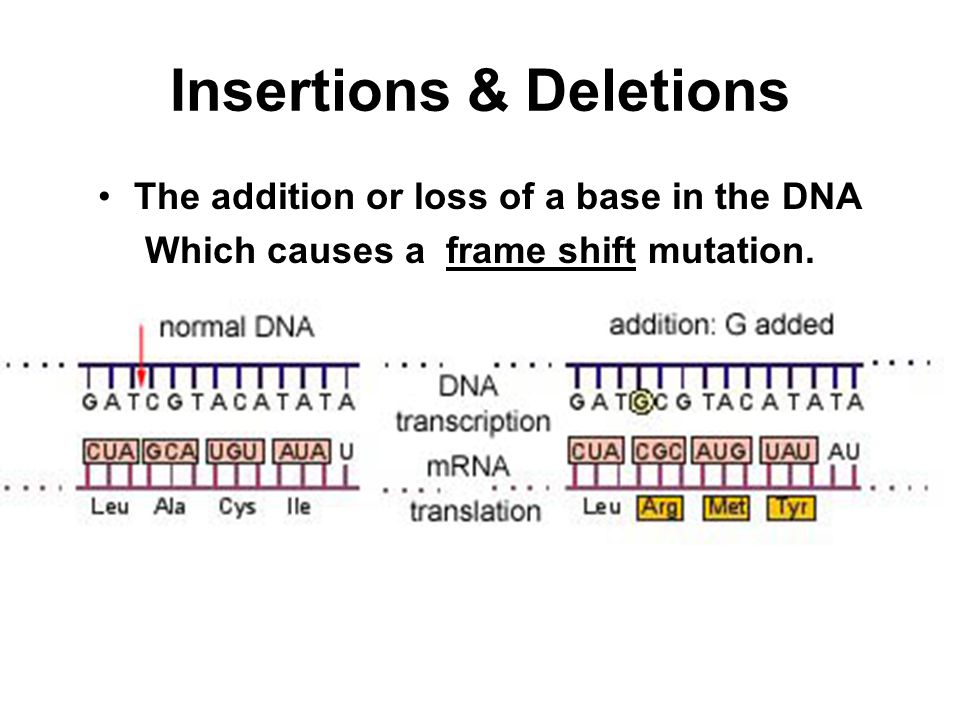 Insertions & Deletions

• The addition or loss of a base in the DNA Which causes a frame shift mutation.

normal DNA

G A T C G T A C A T A T A

CUA GCA UGU AUA U

Leu Ala Cys Ile

DNA
transcription
mRNA
translation

addition: G added

G A T G C G T A C A T A T A

CUA CGC AUG UAU AU

Leu Arg Met Tyr